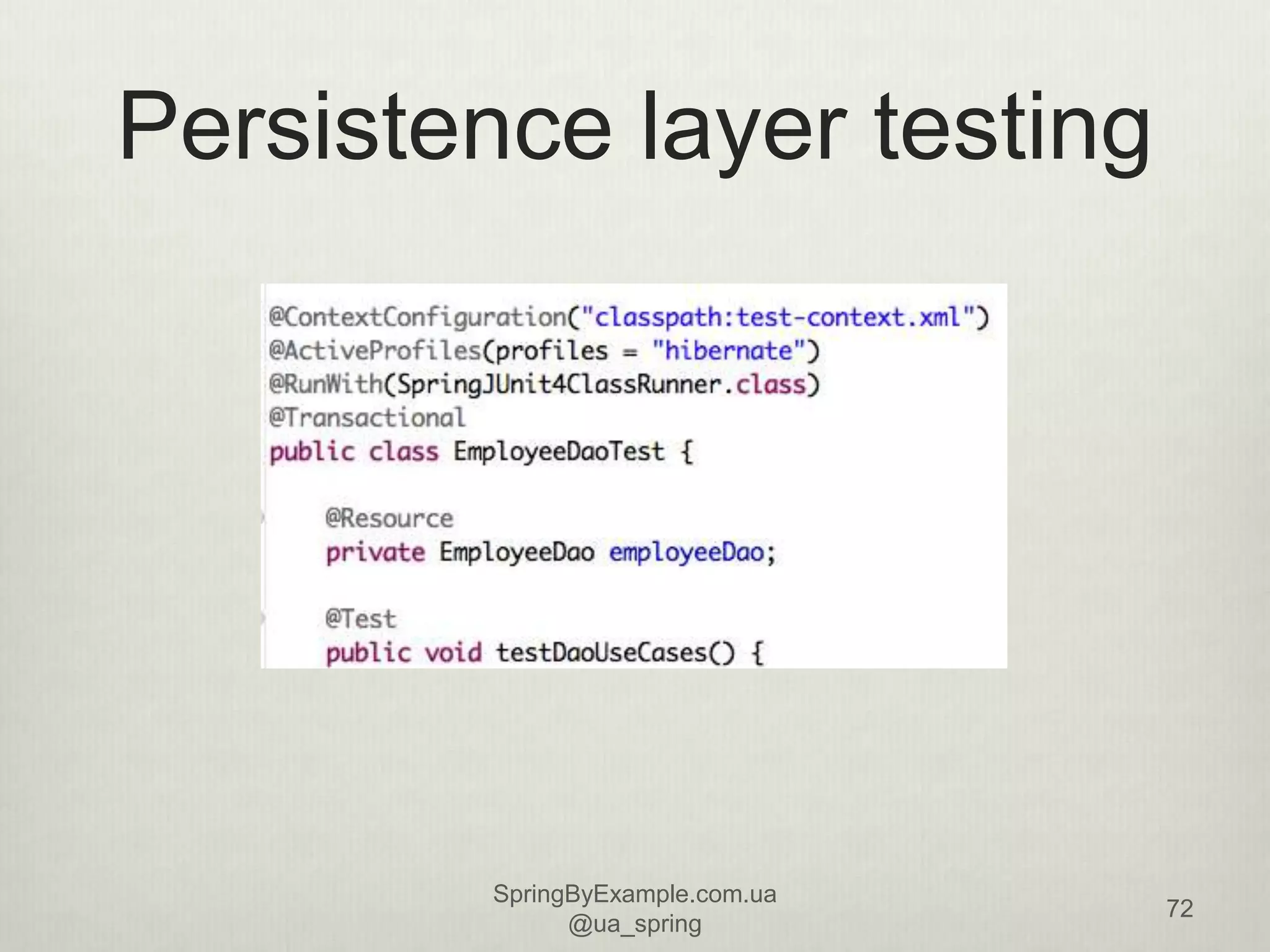 Persistence layer testing

@ContextConfiguration("classpath:test-context.xml")
@ActiveProfiles(profiles = "hibernate")
@RunWith(SpringJUnit4ClassRunner.class)
@Transactional
public class EmployeeDaoTest {

    @Resource
    private EmployeeDao employeeDao;

    @Test
    public void testDaoUseCases() {

SpringByExample.com.ua
@ua_spring

72